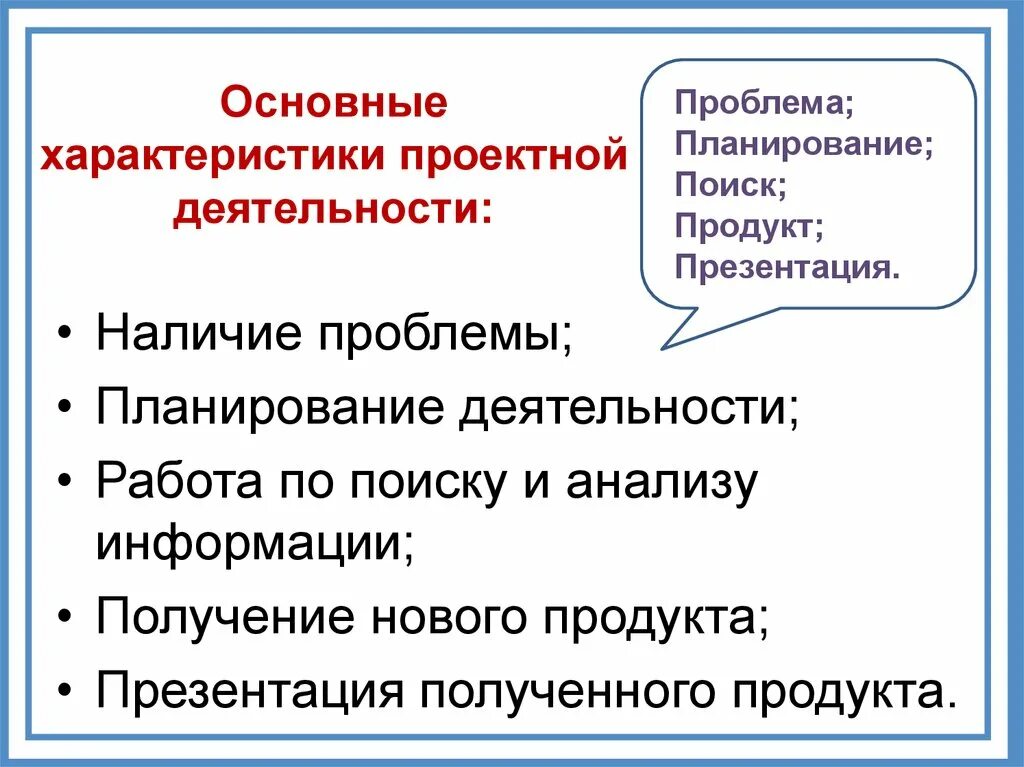 Основные характеристики проектной деятельности:

Проблема;
Планирование;
Поиск;
Продукт;
Презентация.

• Наличие проблемы;
• Планирование деятельности;
• Работа по поиску и анализу информации;
• Получение нового продукта;
• Презентация полученного продукта.